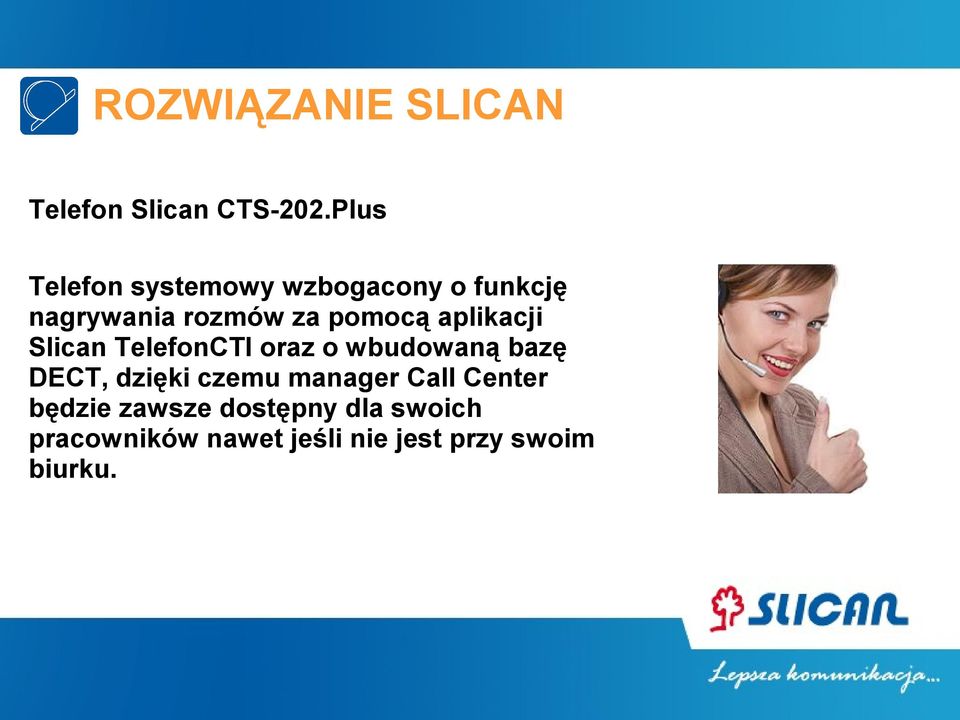 ROZWIĄZANIE SLICAN

Telefon Slican CTS-202.Plus

Telefon systemowy wzbogacony o funkcję nagrywania rozmów za pomocą aplikacji Slican TelefonCTI oraz o wbudowaną bazę DECT, dzięki czemu manager Call Center będzie zawsze dostępny dla swoich pracowników nawet jeśli nie jest przy swoim biurku.

SLICAN

Lepsza komunikacja...